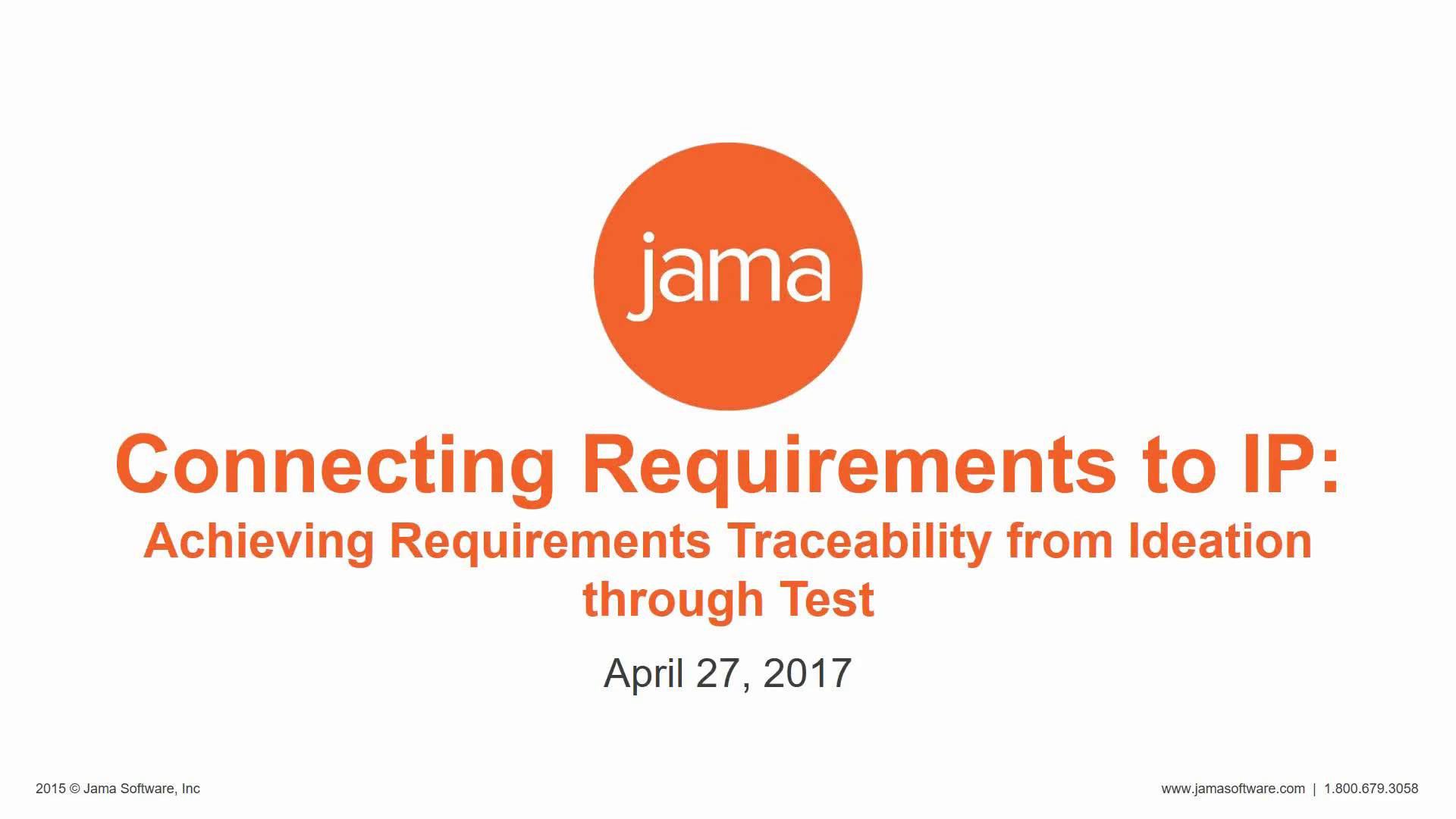 jama

Connecting Requirements to IP:
Achieving Requirements Traceability from Ideation through Test

April 27, 2017

2015 © Jama Software, Inc

www.jamasoftware.com | 1.800.679.3058